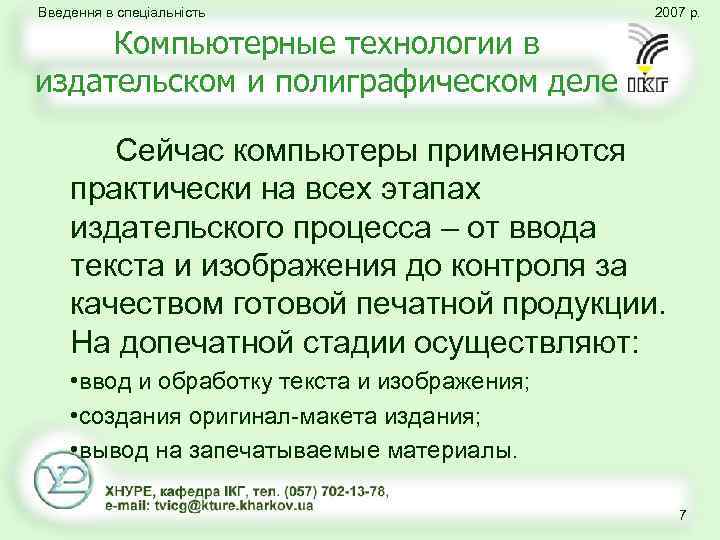 Введення в спеціальність

2007 р.

Компьютерные технологии в издательском и полиграфическом деле

ІКГ

Сейчас компьютеры применяются практически на всех этапах издательского процесса – от ввода текста и изображения до контроля за качеством готовой печатной продукции. На допечатной стадии осуществляют:

•ввод и обработку текста и изображения;

•создания оригинал-макета издания;

•вывод на запечатываемые материалы.

ХНУРЕ, кафедра ІКГ, тел. (057) 702-13-78, e-mail: tvicg@kture.kharkov.ua

7